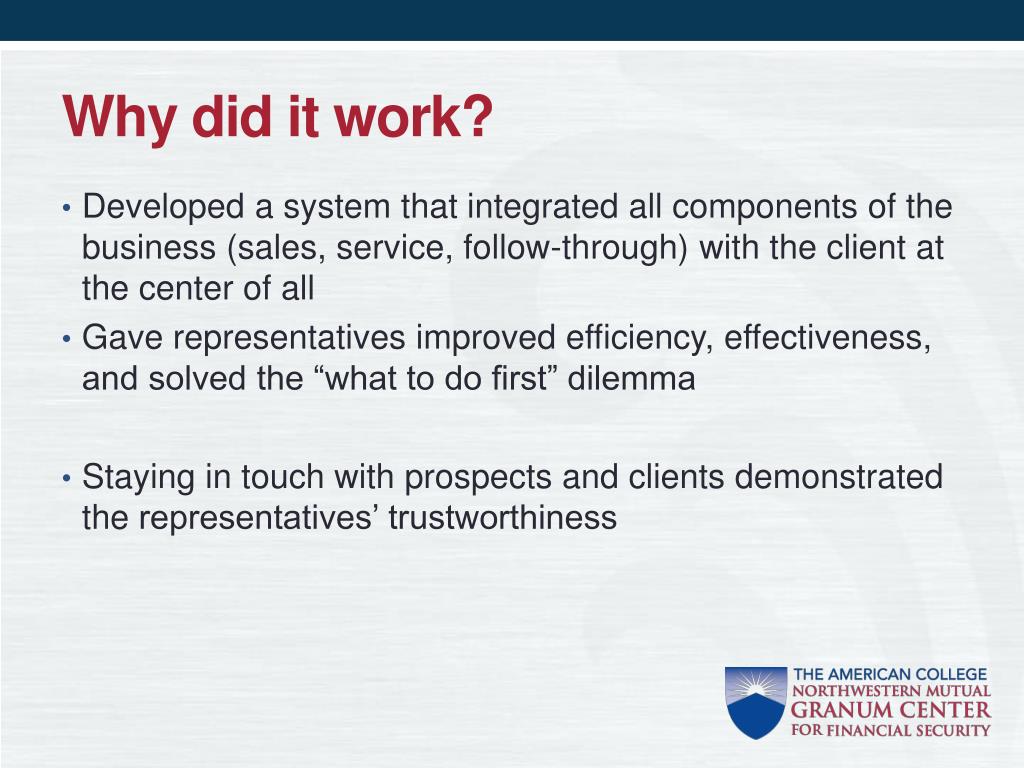 Why did it work?

• Developed a system that integrated all components of the business (sales, service, follow-through) with the client at the center of all

• Gave representatives improved efficiency, effectiveness, and solved the “what to do first” dilemma

• Staying in touch with prospects and clients demonstrated the representatives’ trustworthiness

THE AMERICAN COLLEGE
NORTHWESTERN MUTUAL
GRANUM CENTER
FOR FINANCIAL SECURITY